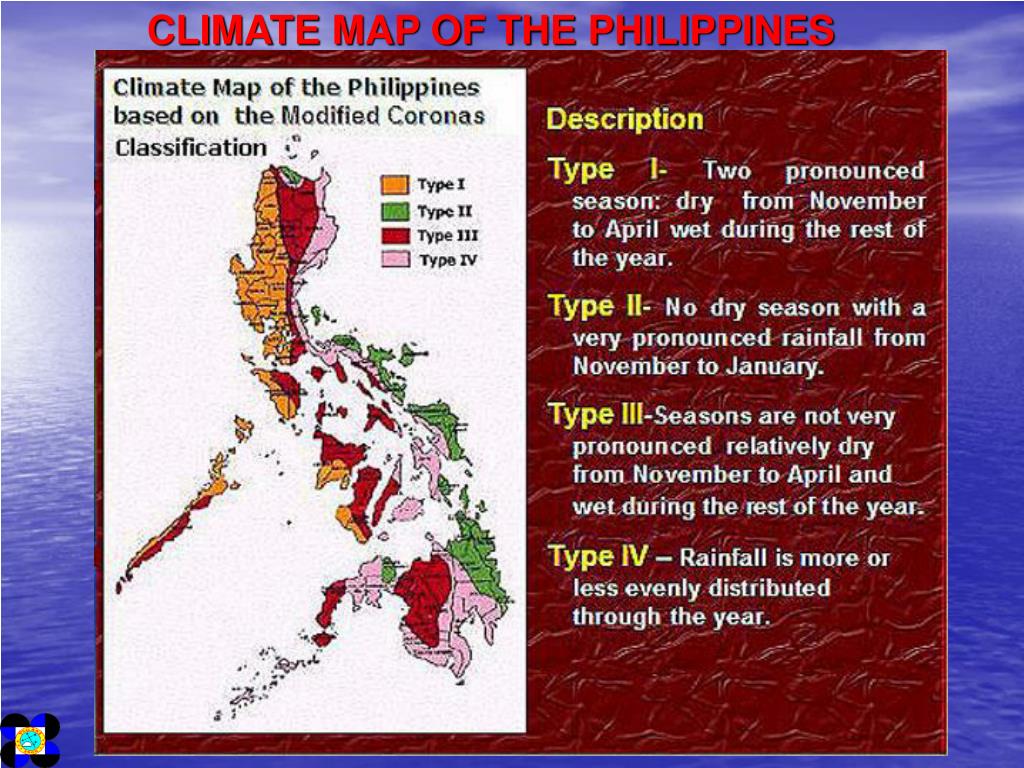 CLIMATE MAP OF THE PHILIPPINES

Climate Map of the Philippines based on the Modified Coronas Classification

Type I
Type II
Type III
Type IV

Description

Type I- Two pronounced season: dry from November to April wet during the rest of the year.

Type II- No dry season with a very pronounced rainfall from November to January.

Type III-Seasons are not very pronounced relatively dry from November to April and wet during the rest of the year.

Type IV – Rainfall is more or less evenly distributed through the year.